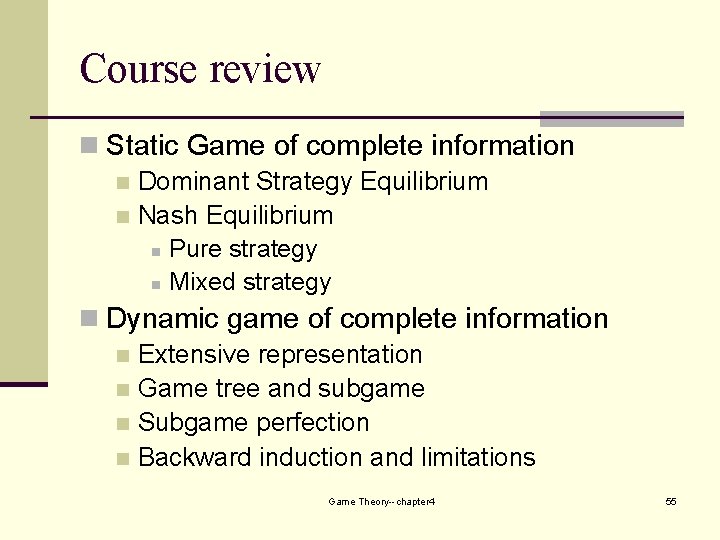 Course review

Static Game of complete information
Dominant Strategy Equilibrium
Nash Equilibrium
Pure strategy
Mixed strategy
Dynamic game of complete information
Extensive representation
Game tree and subgame
Subgame perfection
Backward induction and limitations

Game Theory--chapter4

55